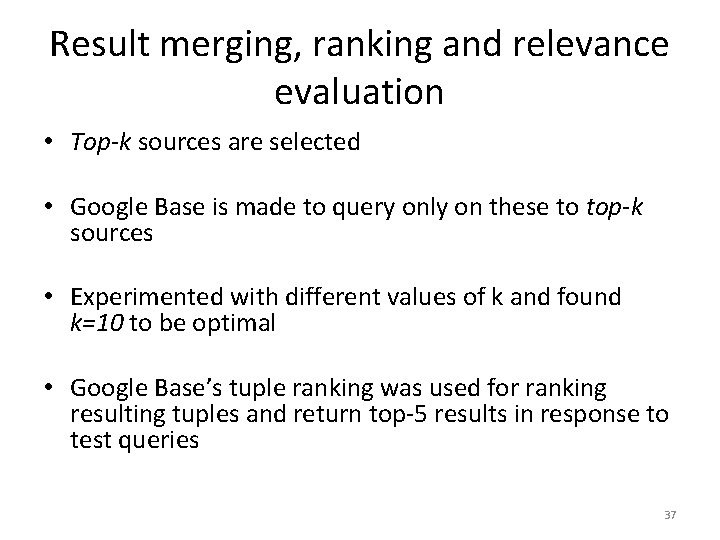 Result merging, ranking and relevance evaluation

• Top-k sources are selected

• Google Base is made to query only on these to top-k sources

• Experimented with different values of k and found k=10 to be optimal

• Google Base's tuple ranking was used for ranking resulting tuples and return top-5 results in response to test queries

37